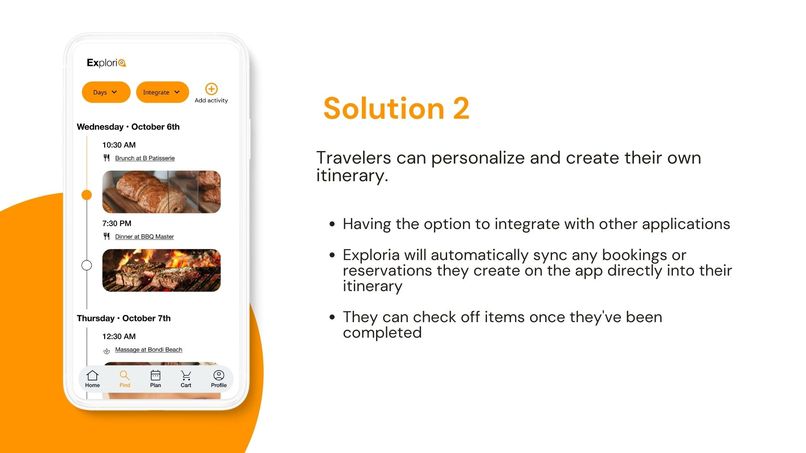 Exploria

Days

Integrate

Add activity

Wednesday • October 6th

10:30 AM

Brunch at B Patisserie

7:30 PM

Dinner at BBQ Master

Thursday • October 7th

12:30 AM

Massage at Bondi Beach

Home

Find

Plan

Cart

Profile

Solution 2

Travelers can personalize and create their own itinerary.

• Having the option to integrate with other applications

• Exploria will automatically sync any bookings or reservations they create on the app directly into their itinerary

• They can check off items once they've been completed